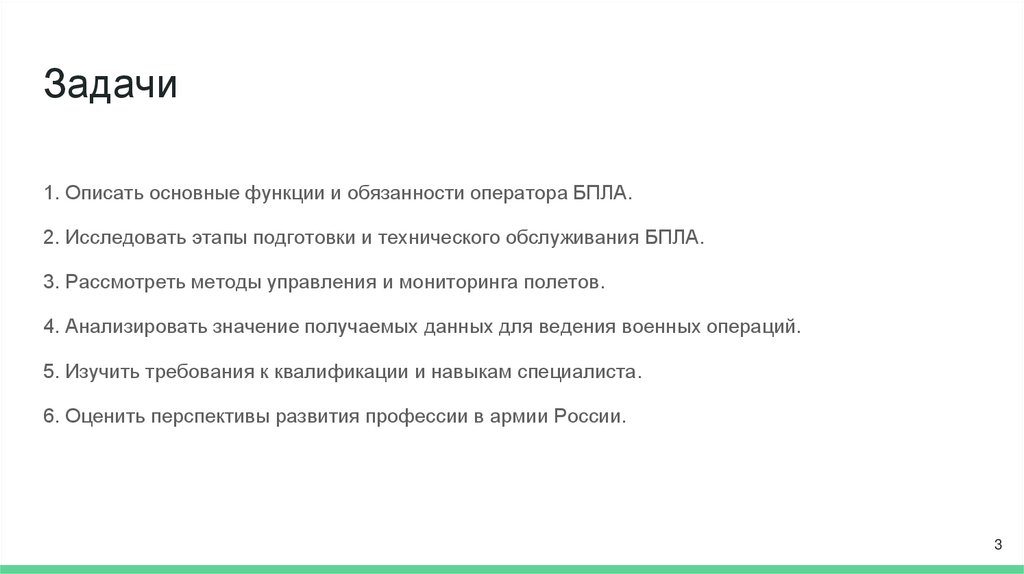 Задачи

1. Описать основные функции и обязанности оператора БПЛА.

2. Исследовать этапы подготовки и технического обслуживания БПЛА.

3. Рассмотреть методы управления и мониторинга полетов.

4. Анализировать значение получаемых данных для ведения военных операций.

5. Изучить требования к квалификации и навыкам специалиста.

6. Оценить перспективы развития профессии в армии России.

3